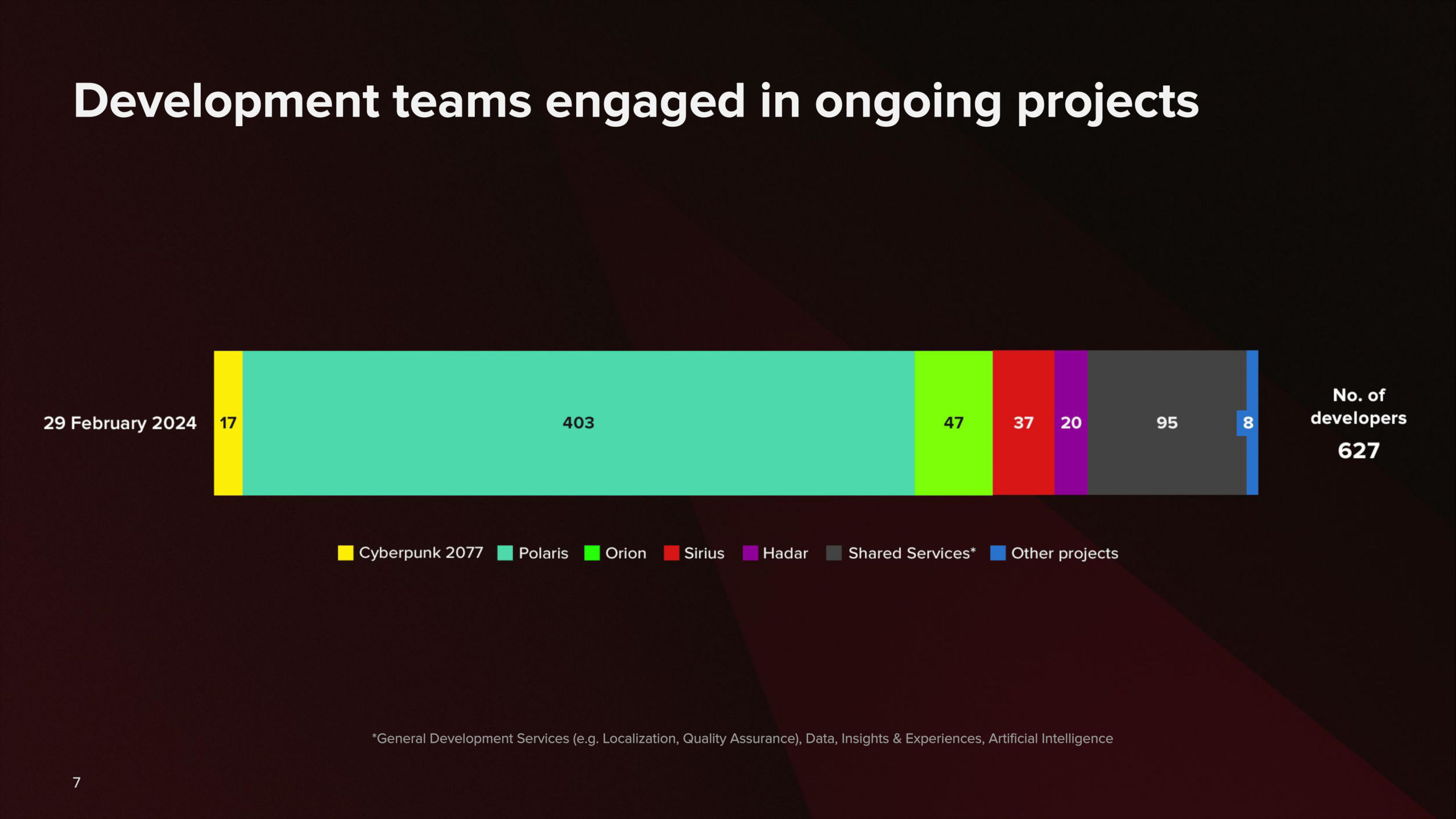 Development teams engaged in ongoing projects

29 February 2024 17 403 47 37 20 95 8

No. of developers
627

Cyberpunk 2077 Polaris Orion Sirius Hadar Shared Services* Other projects

*General Development Services (e.g. Localization, Quality Assurance), Data, Insights & Experiences, Artificial Intelligence

7